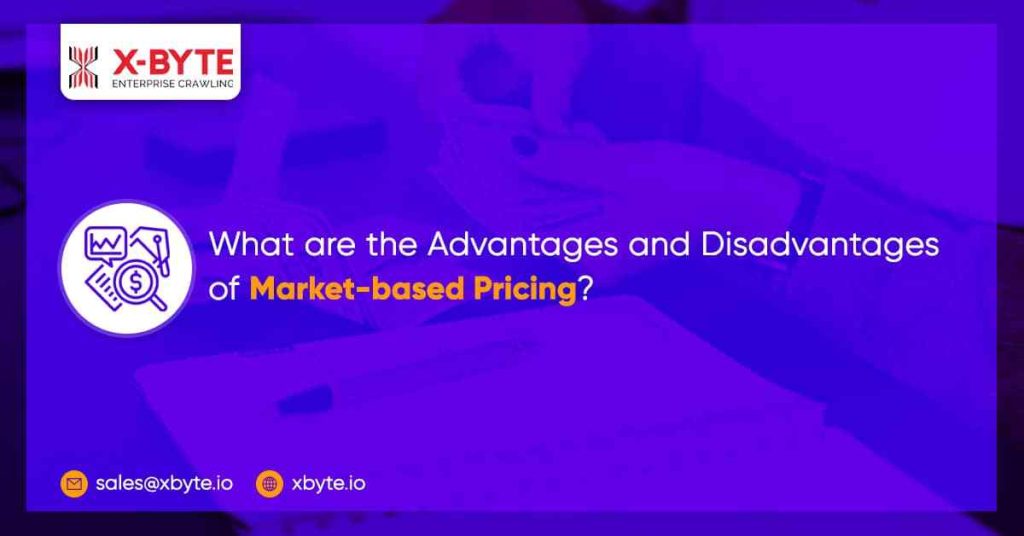 X-BYTE
ENTERPRISE CRAWLING

What are the Advantages and Disadvantages of Market-based Pricing?

sales@xbyte.io xbyte.io